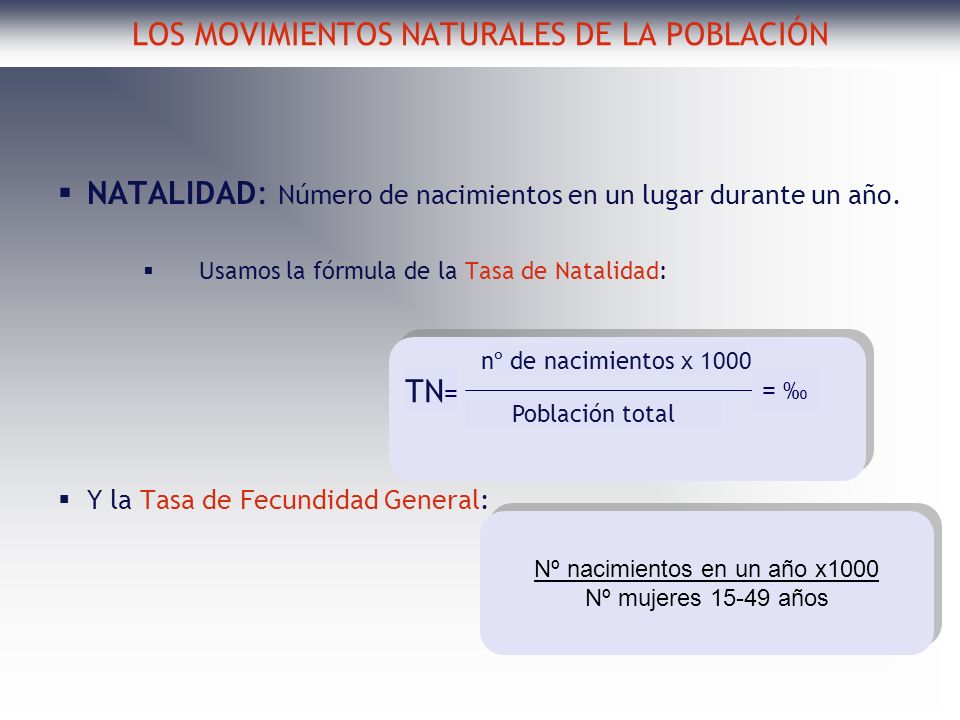 LOS MOVIMIENTOS NATURALES DE LA POBLACIÓN

▪ NATALIDAD: Número de nacimientos en un lugar durante un año.

▪ Usamos la fórmula de la Tasa de Natalidad:

$TN = \frac{\text{nº de nacimientos x 1000}}{\text{Población total}} = ‰$

▪ Y la Tasa de Fecundidad General:

$\frac{\text{Nº nacimientos en un año x1000}}{\text{Nº mujeres 15-49 años}}$